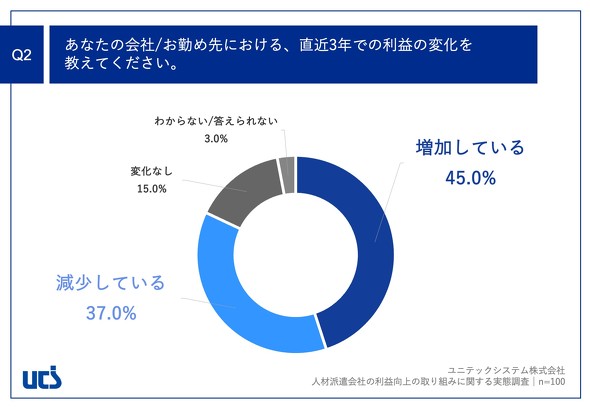 Q2

あなたの会社/お勤め先における、直近3年での利益の変化を教えてください。

わからない/答えられない
3.0%

変化なし
15.0%

増加している
45.0%

減少している
37.0%

ucs

ユニテックシステム株式会社
人材派遣会社の利益向上の取り組みに関する実態調査｜n=100